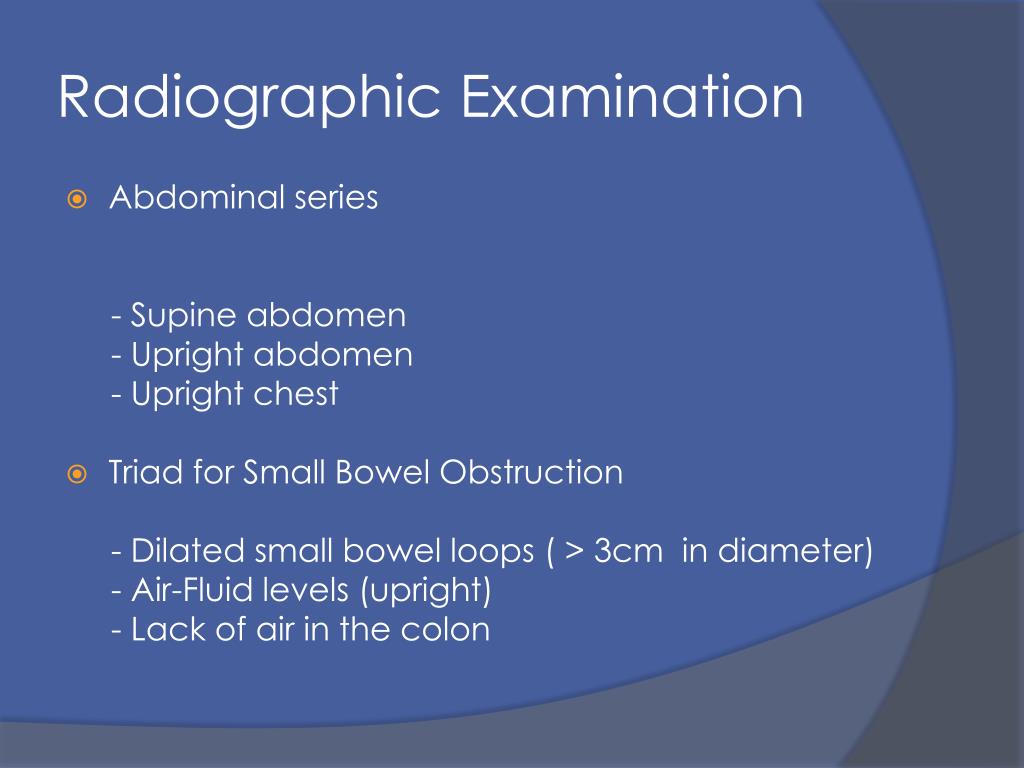 Radiographic Examination

Abdominal series

- Supine abdomen
- Upright abdomen
- Upright chest

Triad for Small Bowel Obstruction

- Dilated small bowel loops ( > 3cm in diameter)
- Air-Fluid levels (upright)
- Lack of air in the colon